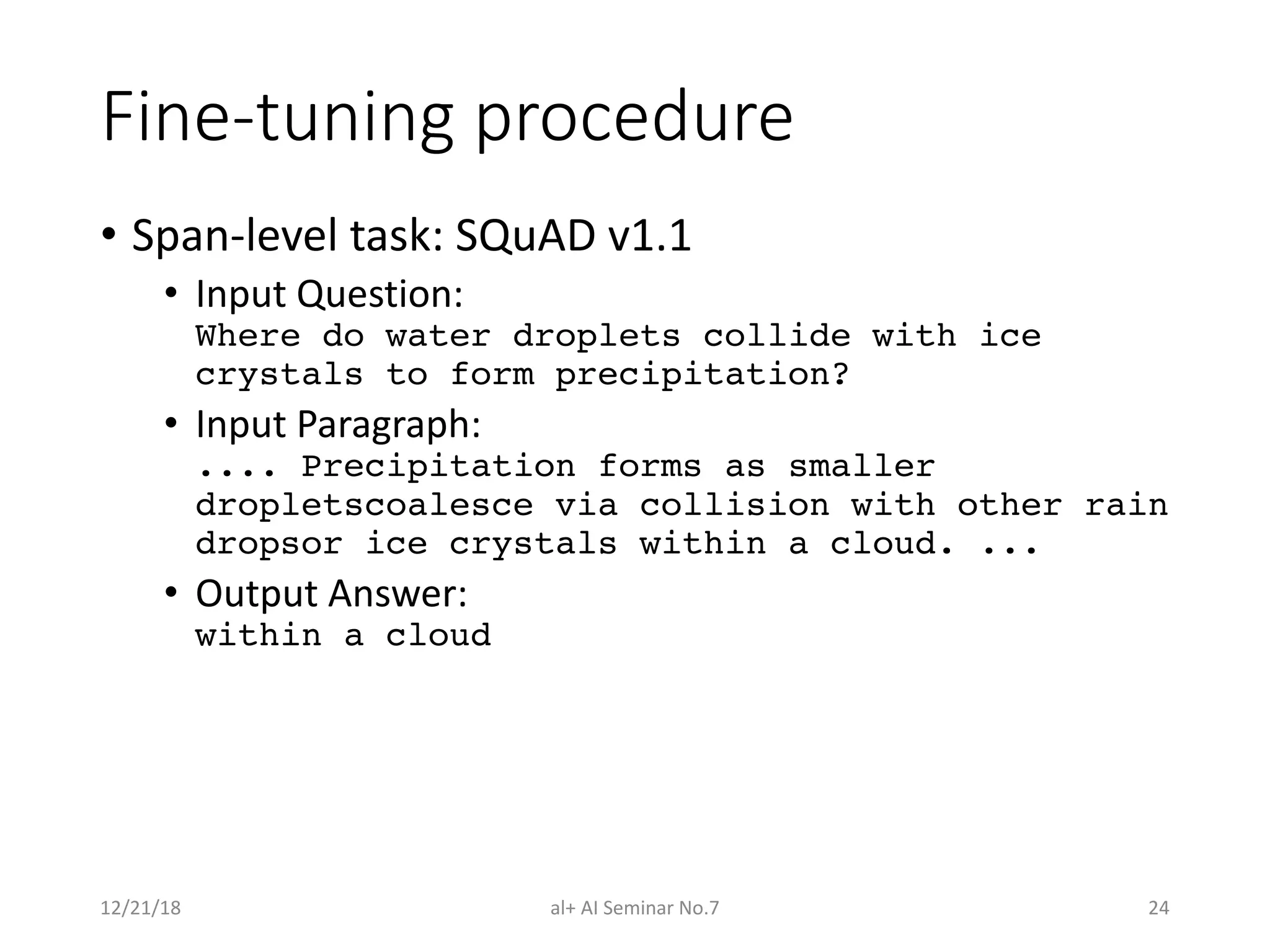 Fine-tuning procedure

• Span-level task: SQuAD v1.1
  • Input Question:
    Where do water droplets collide with ice crystals to form precipitation?
  • Input Paragraph:
    .... Precipitation forms as smaller dropletscoalesce via collision with other rain dropsor ice crystals within a cloud. ...
  • Output Answer:
    within a cloud

12/21/18 al+ AI Seminar No.7 24